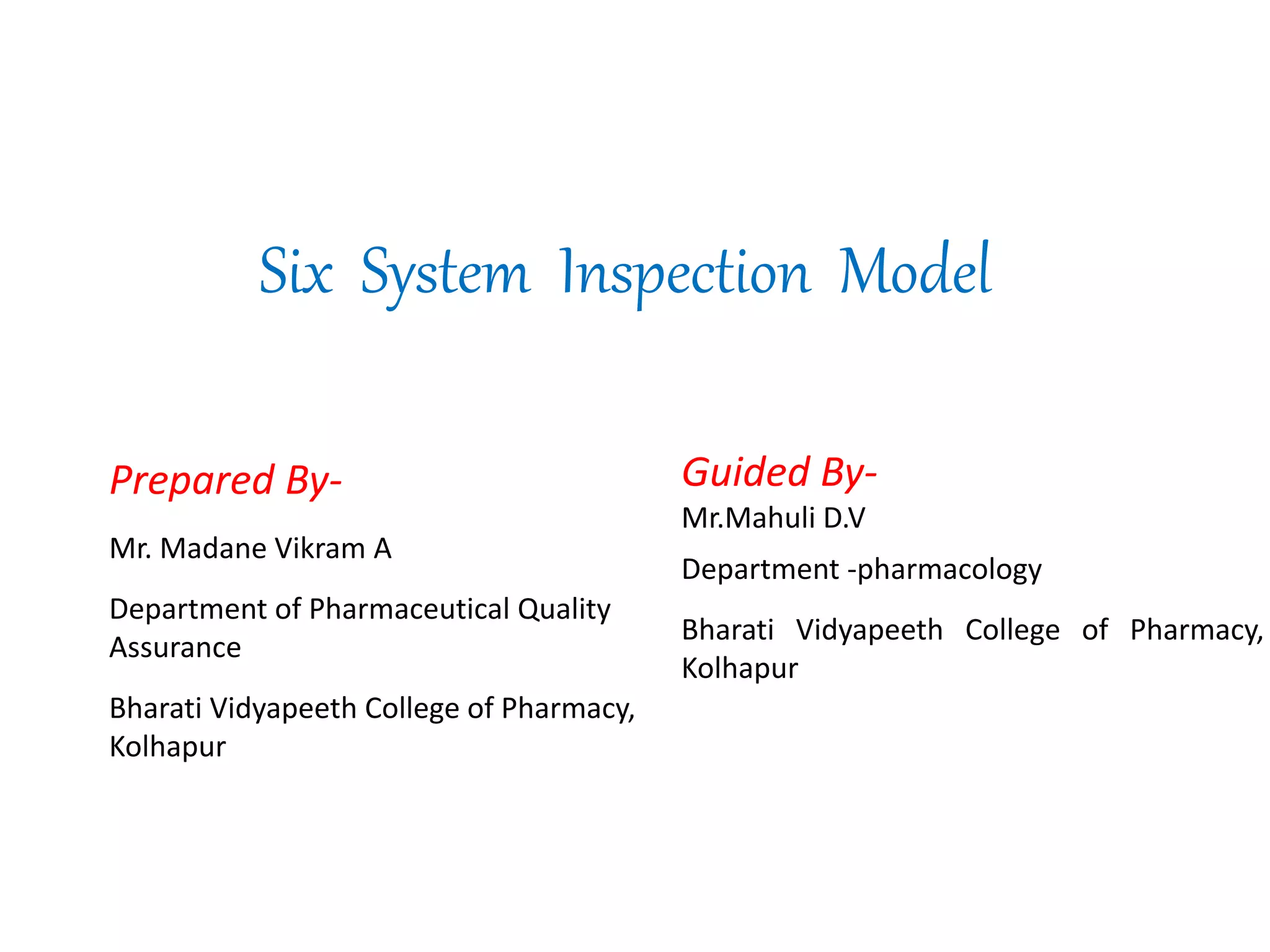 Six System Inspection Model

Prepared By-

Mr. Madane Vikram A

Department of Pharmaceutical Quality Assurance

Bharati Vidyapeeth College of Pharmacy, Kolhapur

Guided By-

Mr.Mahuli D.V

Department -pharmacology

Bharati Vidyapeeth College of Pharmacy, Kolhapur